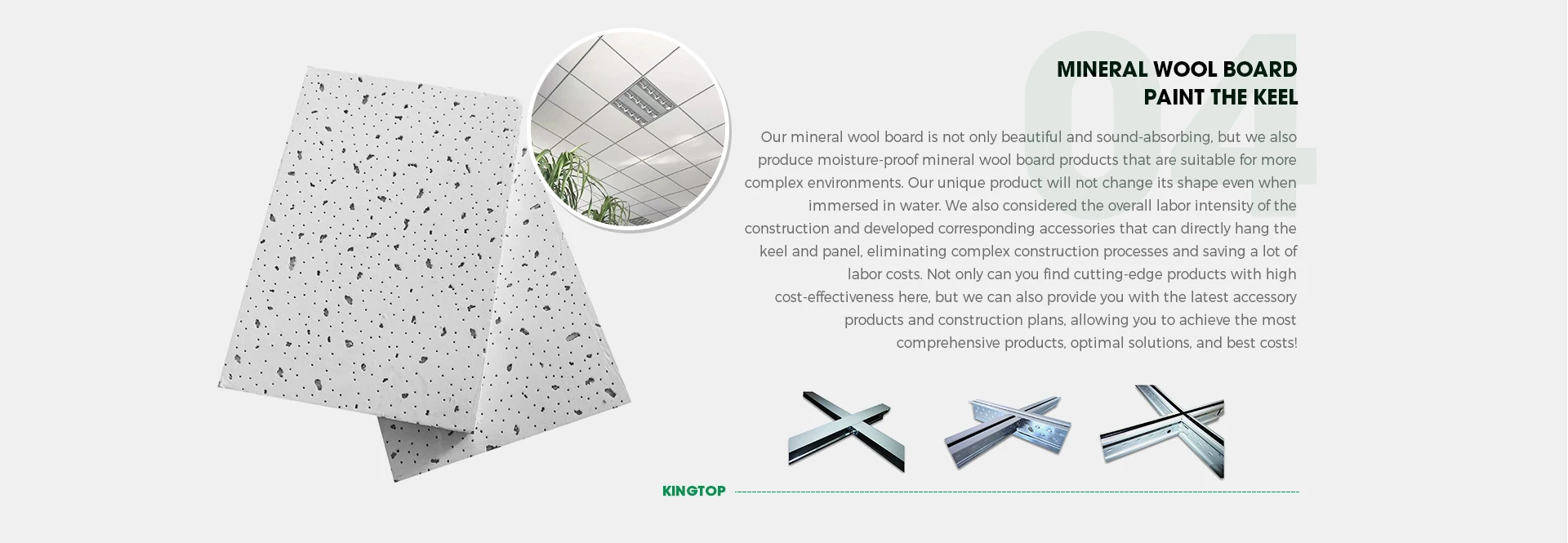 04

MINERAL WOOL BOARD
PAINT THE KEEL

Our mineral wool board is not only beautiful and sound-absorbing, but we also produce moisture-proof mineral wool board products that are suitable for more complex environments. Our unique product will not change its shape even when immersed in water. We also considered the overall labor intensity of the construction and developed corresponding accessories that can directly hang the keel and panel, eliminating complex construction processes and saving a lot of labor costs. Not only can you find cutting-edge products with high cost-effectiveness here, but we can also provide you with the latest accessory products and construction plans, allowing you to achieve the most comprehensive products, optimal solutions, and best costs!

KINGTOP